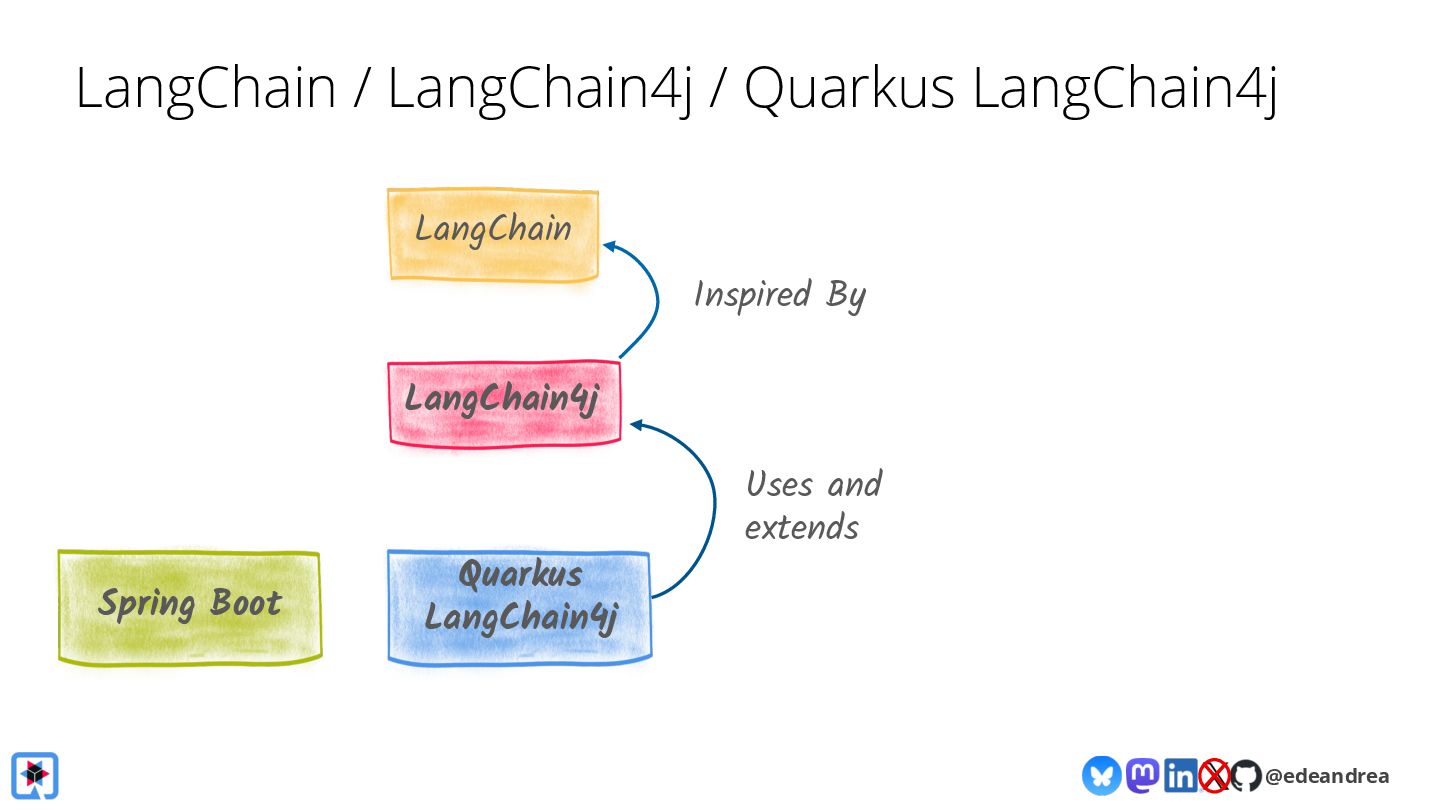 LangChain / LangChain4j / Quarkus LangChain4j

LangChain

Inspired By

LangChain4j

Uses and extends

Spring Boot

Quarkus LangChain4j

@edeandrea